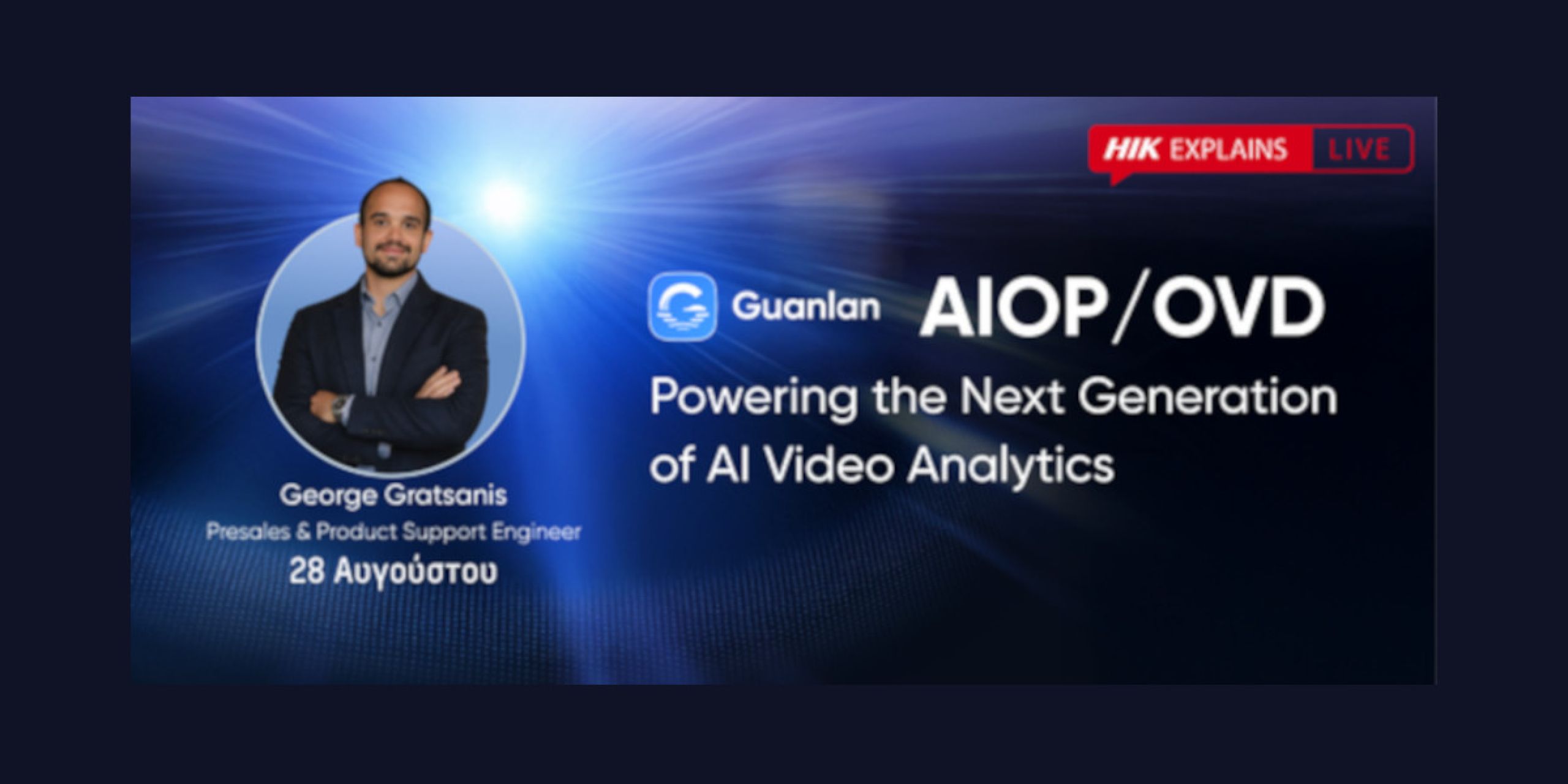 HIK EXPLAINS LIVE

Guanlan AIOP/OVD

Powering the Next Generation of AI Video Analytics

George Gratsanis
Presales & Product Support Engineer
28 Αυγούστου